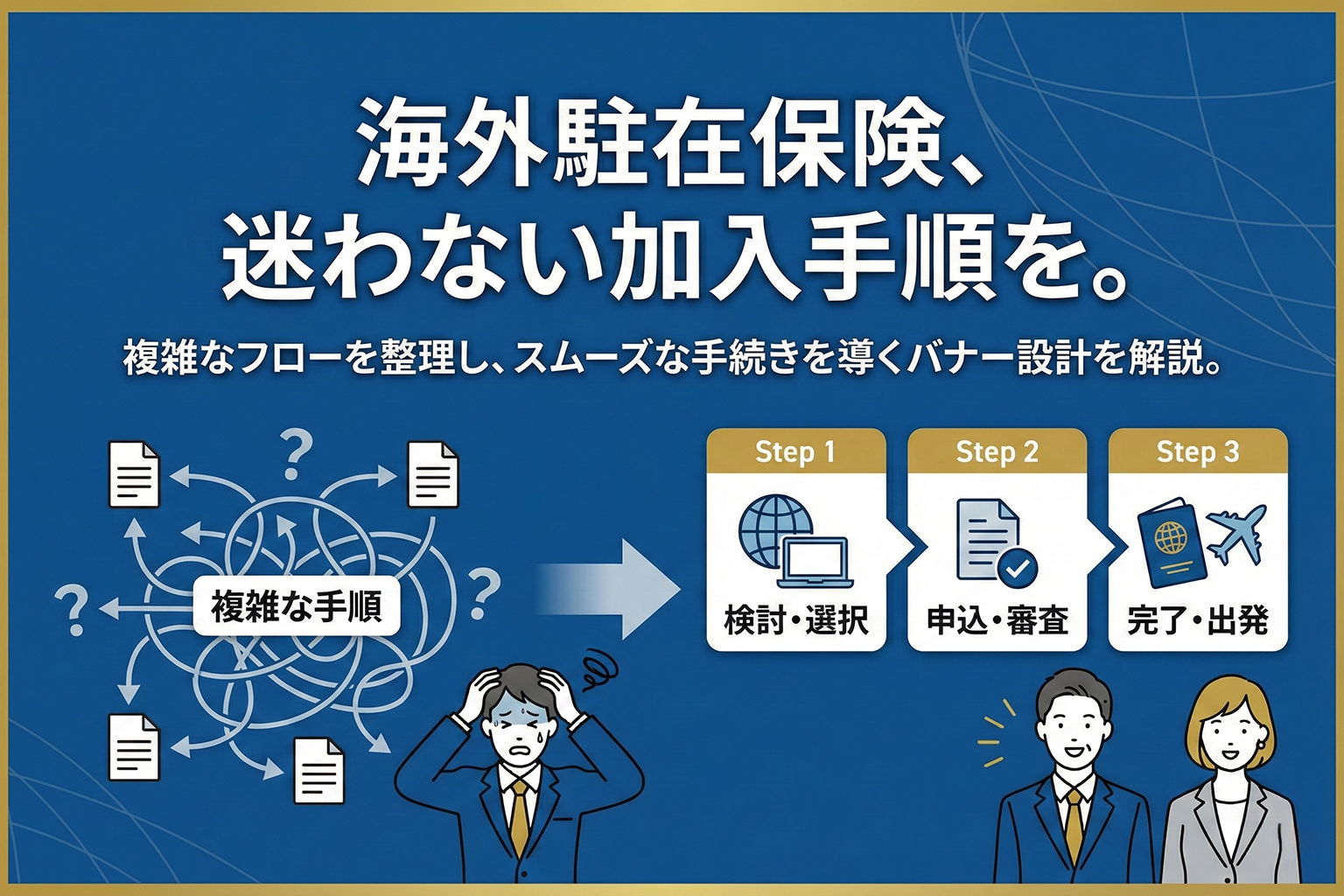 海外駐在保険、
迷わない加入手順を。

複雑なフローを整理し、スムーズな手続きを導くバナー設計を解説。

?
?
?
複雑な手順

Step 1
検討・選択

Step 2
申込・審査

Step 3
完了・出発